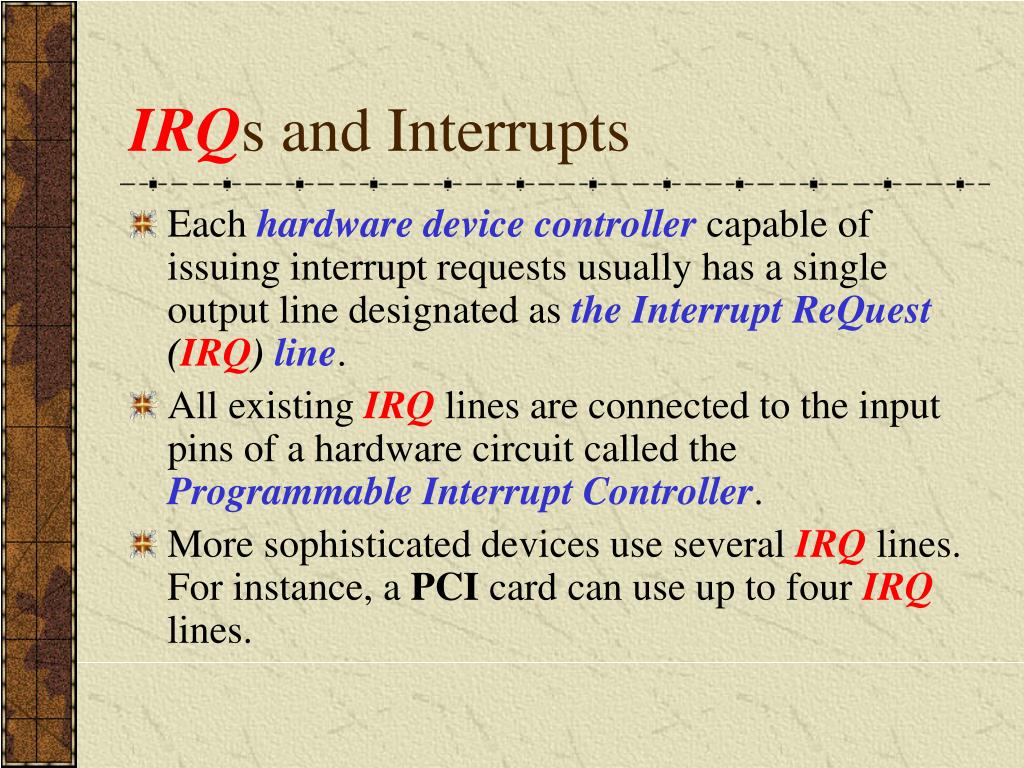 IRQs and Interrupts

Each hardware device controller capable of issuing interrupt requests usually has a single output line designated as the Interrupt ReQuest (IRQ) line.

All existing IRQ lines are connected to the input pins of a hardware circuit called the Programmable Interrupt Controller.

More sophisticated devices use several IRQ lines. For instance, a PCI card can use up to four IRQ lines.